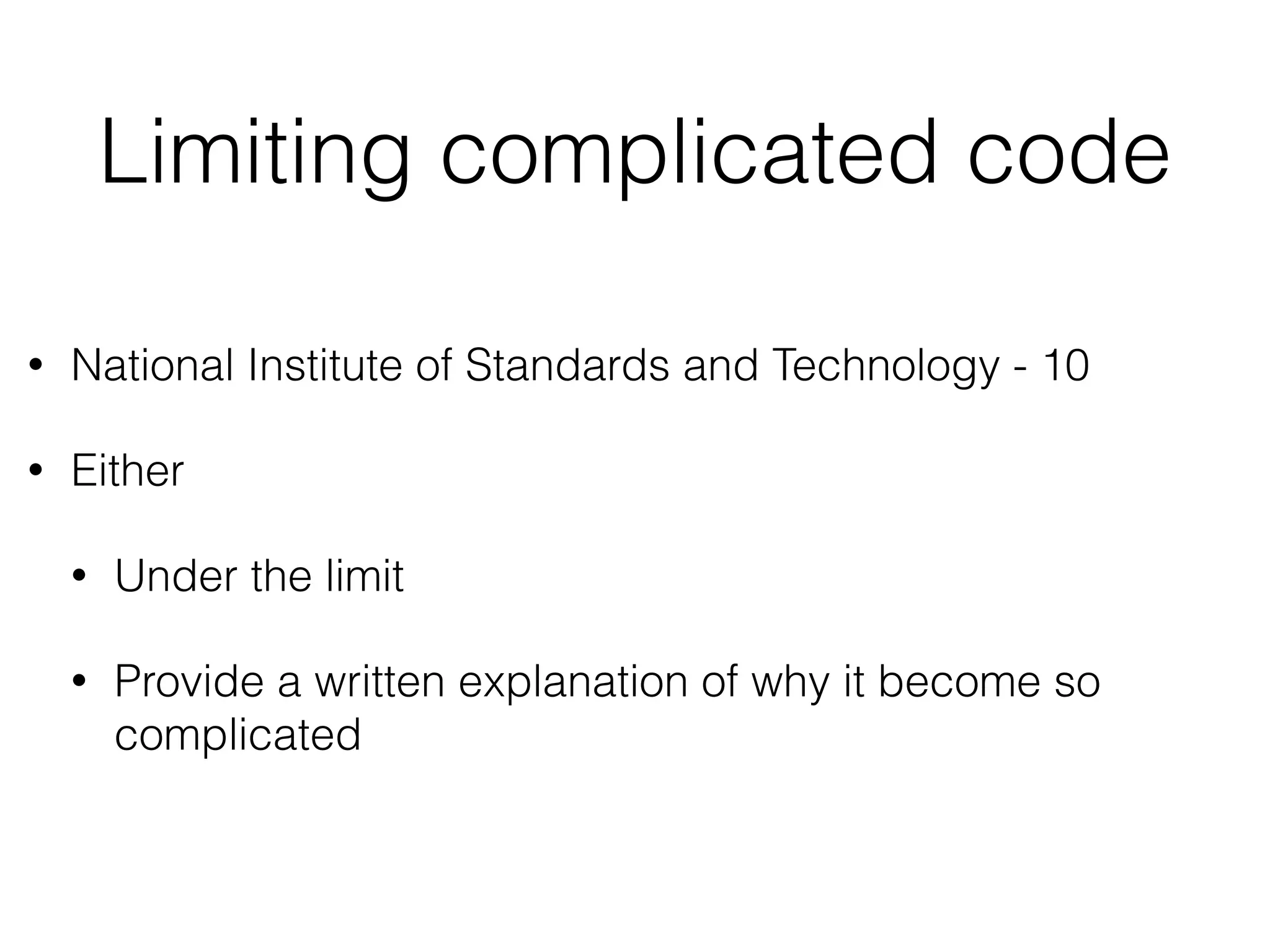 Limiting complicated code

• National Institute of Standards and Technology - 10

• Either

  • Under the limit

  • Provide a written explanation of why it become so complicated